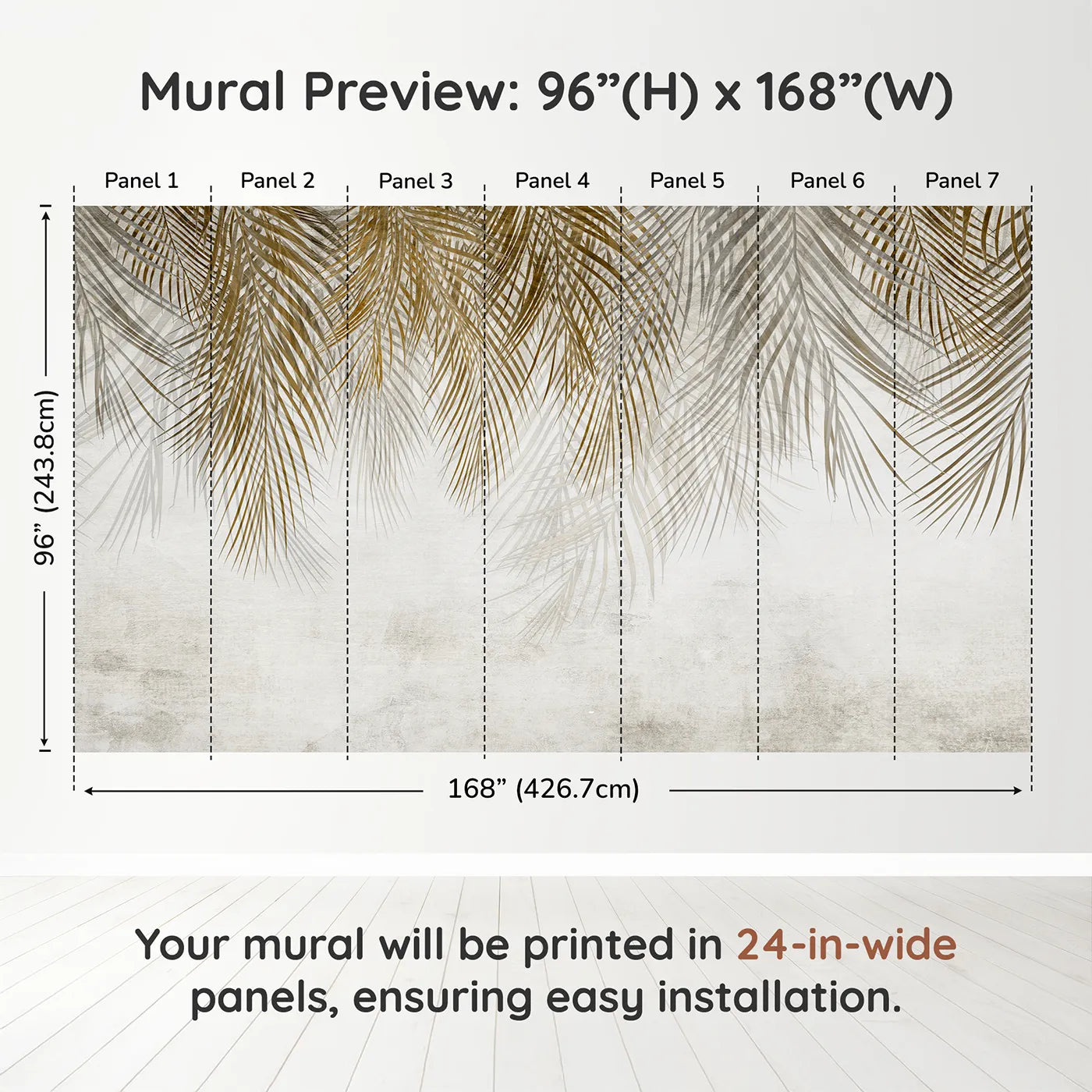 Mural Preview: 96”(H) x 168”(W)

Panel 1 Panel 2 Panel 3 Panel 4 Panel 5 Panel 6 Panel 7

96” (243.8cm)

168” (426.7cm)

Your mural will be printed in 24-in-wide panels, ensuring easy installation.